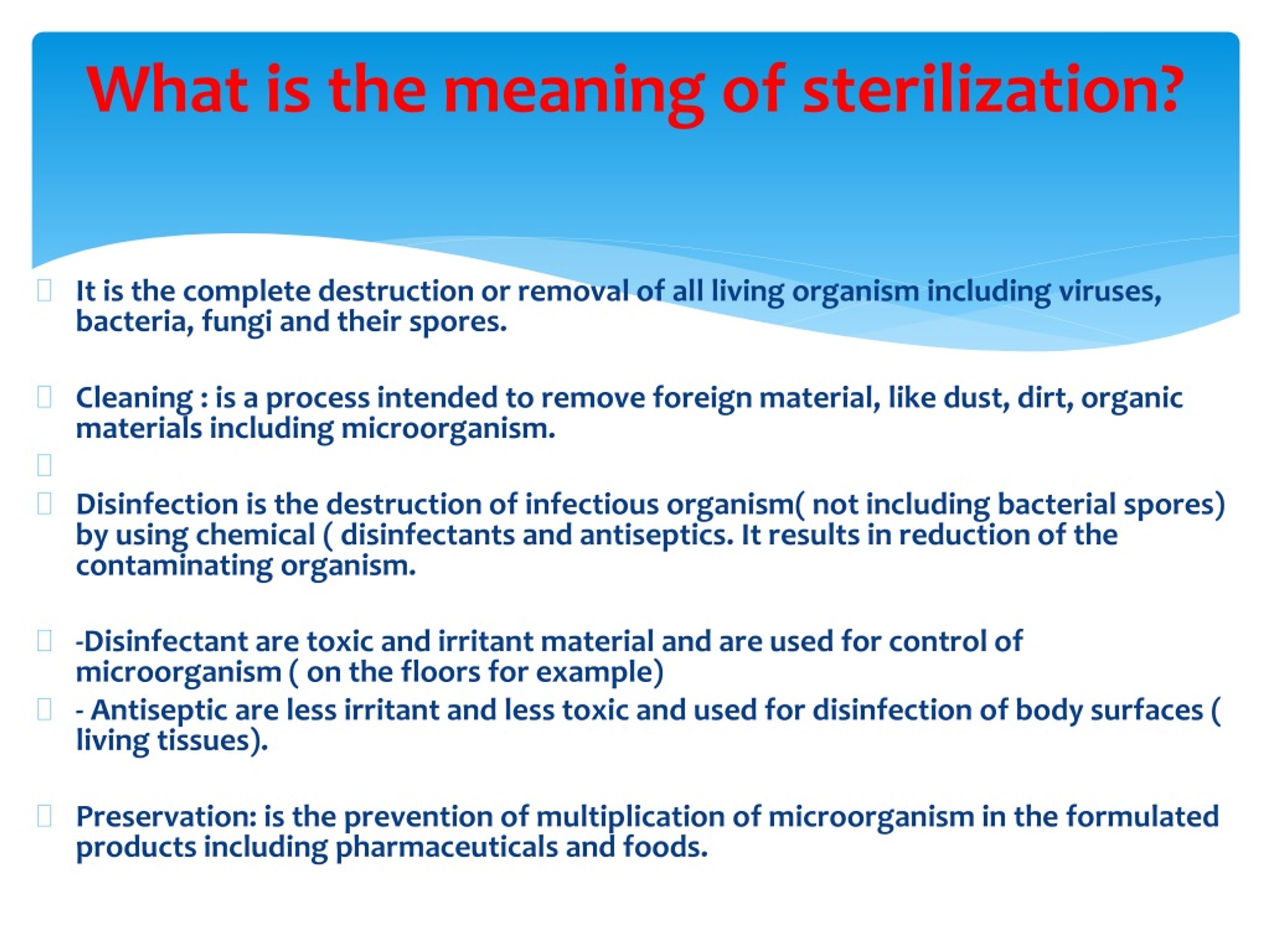 What is the meaning of sterilization?

It is the complete destruction or removal of all living organism including viruses, bacteria, fungi and their spores.

Cleaning : is a process intended to remove foreign material, like dust, dirt, organic materials including microorganism.

Disinfection is the destruction of infectious organism( not including bacterial spores) by using chemical ( disinfectants and antiseptics. It results in reduction of the contaminating organism.

-Disinfectant are toxic and irritant material and are used for control of microorganism ( on the floors for example)

- Antiseptic are less irritant and less toxic and used for disinfection of body surfaces ( living tissues).

Preservation: is the prevention of multiplication of microorganism in the formulated products including pharmaceuticals and foods.